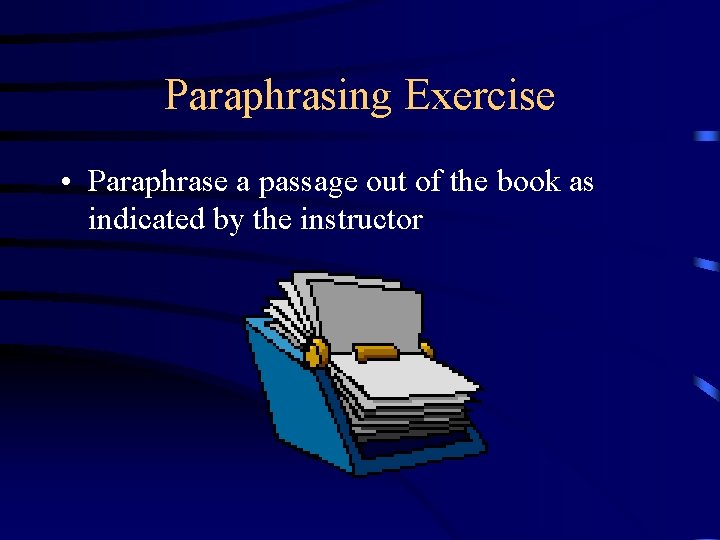 Paraphrasing Exercise

• Paraphrase a passage out of the book as indicated by the instructor